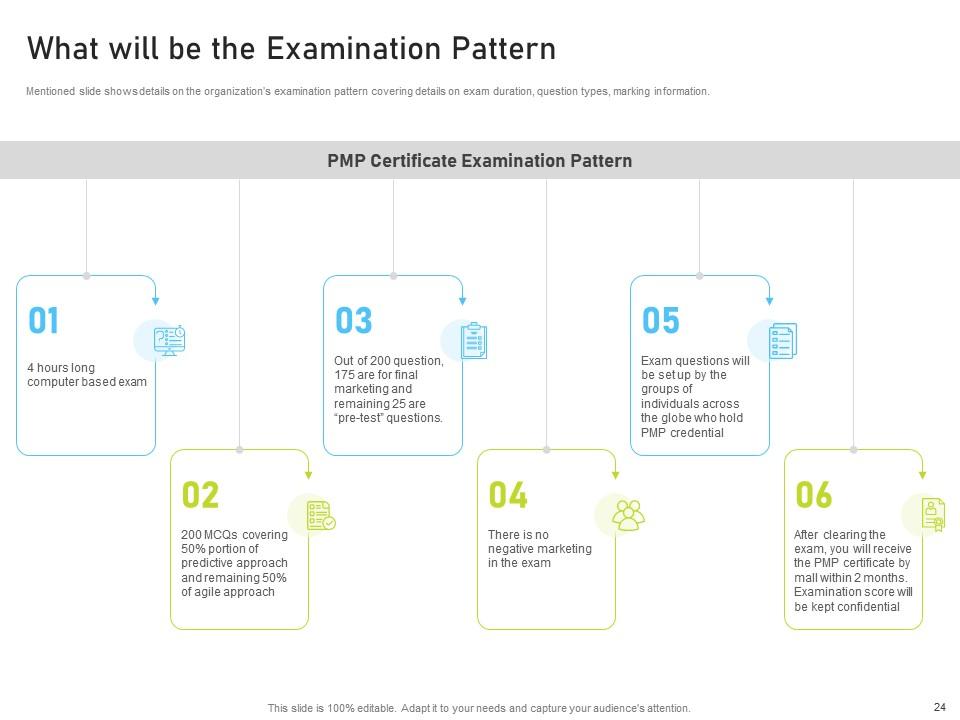 What will be the Examination Pattern

Mentioned slide shows details on the organization's examination pattern covering details on exam duration, question types, marking information.

PMP Certificate Examination Pattern

01

4 hours long computer based exam

02

200 MCQs covering 50% portion of predictive approach and remaining 50% of agile approach

03

Out of 200 question, 175 are for final marketing and remaining 25 are "pre-test" questions.

04

There is no negative marketing in the exam

05

Exam questions will be set up by the groups of individuals across the globe who hold PMP credential

06

After clearing the exam, you will receive the PMP certificate by mail within 2 months. Examination score will be kept confidential

This slide is 100% editable. Adapt it to your needs and capture your audience's attention.

24